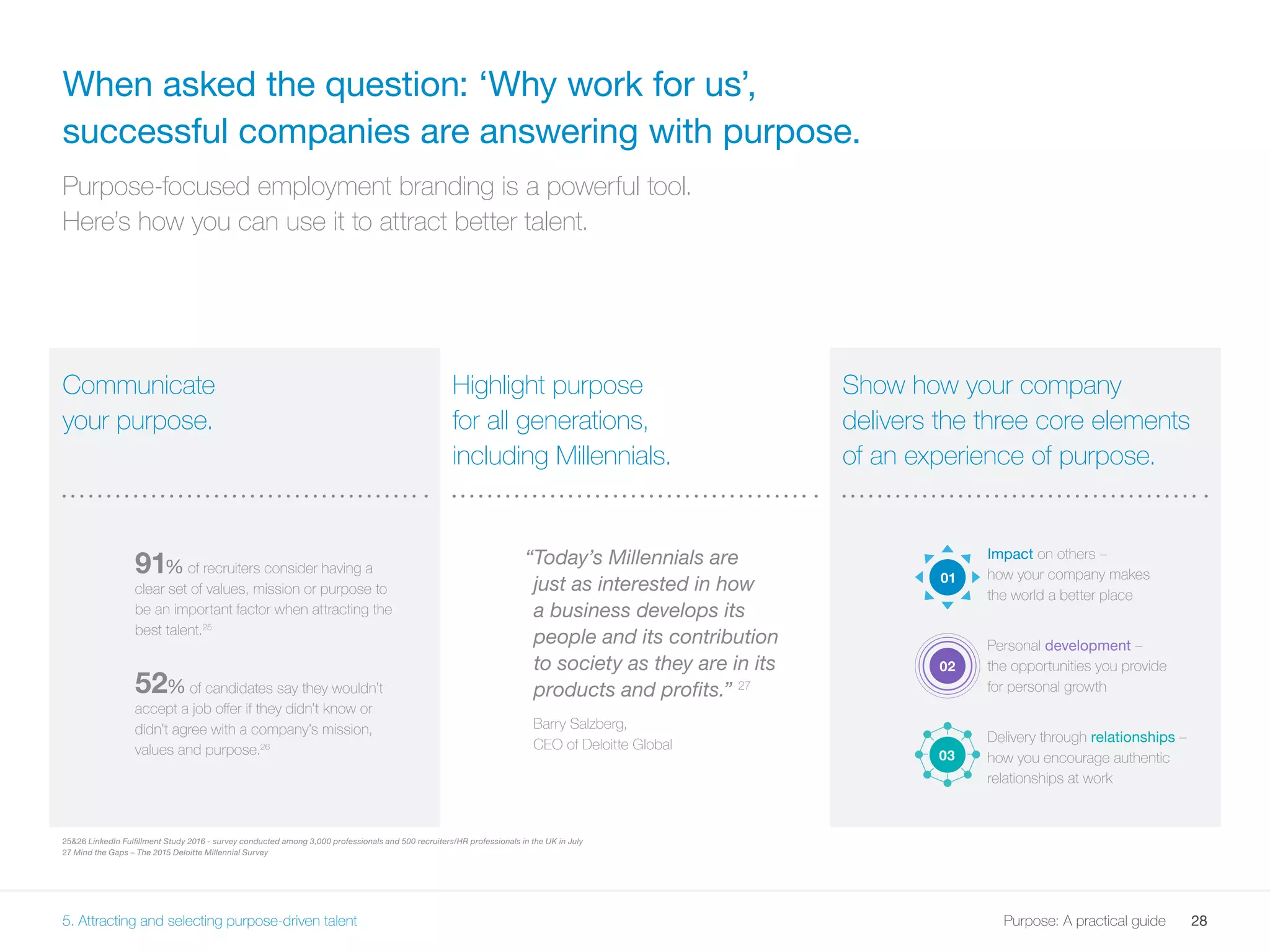 When asked the question: ‘Why work for us’, successful companies are answering with purpose.

Purpose-focused employment branding is a powerful tool. Here’s how you can use it to attract better talent.

Communicate your purpose.

91% of recruiters consider having a clear set of values, mission or purpose to be an important factor when attracting the best talent.$^{25}$

52% of candidates say they wouldn’t accept a job offer if they didn’t know or didn’t agree with a company’s mission, values and purpose.$^{26}$

Highlight purpose for all generations, including Millennials.

“Today’s Millennials are just as interested in how a business develops its people and its contribution to society as they are in its products and profits.” $^{27}$

Barry Salzberg, CEO of Deloitte Global

Show how your company delivers the three core elements of an experience of purpose.

01 Impact on others – how your company makes the world a better place

02 Personal development – the opportunities you provide for personal growth

03 Delivery through relationships – how you encourage authentic relationships at work

25&26 LinkedIn Fulfillment Study 2016 - survey conducted among 3,000 professionals and 500 recruiters/HR professionals in the UK in July
27 Mind the Gaps – The 2015 Deloitte Millennial Survey

5. Attracting and selecting purpose-driven talent

Purpose: A practical guide 28